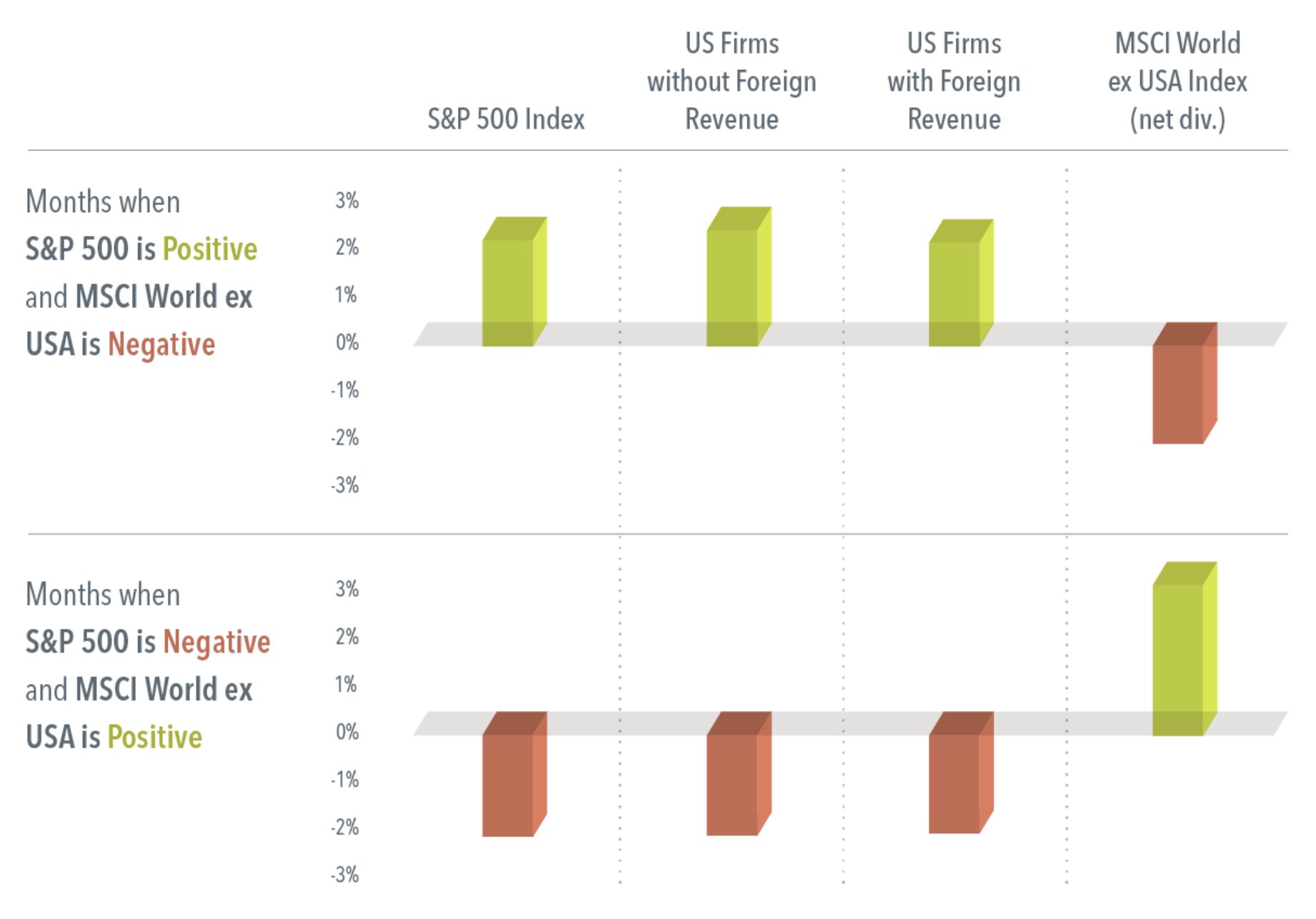 S&P 500 Index

US Firms without Foreign Revenue

US Firms with Foreign Revenue

MSCI World ex USA Index (net div.)

Months when S&P 500 is Positive and MSCI World ex USA is Negative

3%
2%
1%
0%
-1%
-2%
-3%

Months when S&P 500 is Negative and MSCI World ex USA is Positive

3%
2%
1%
0%
-1%
-2%
-3%